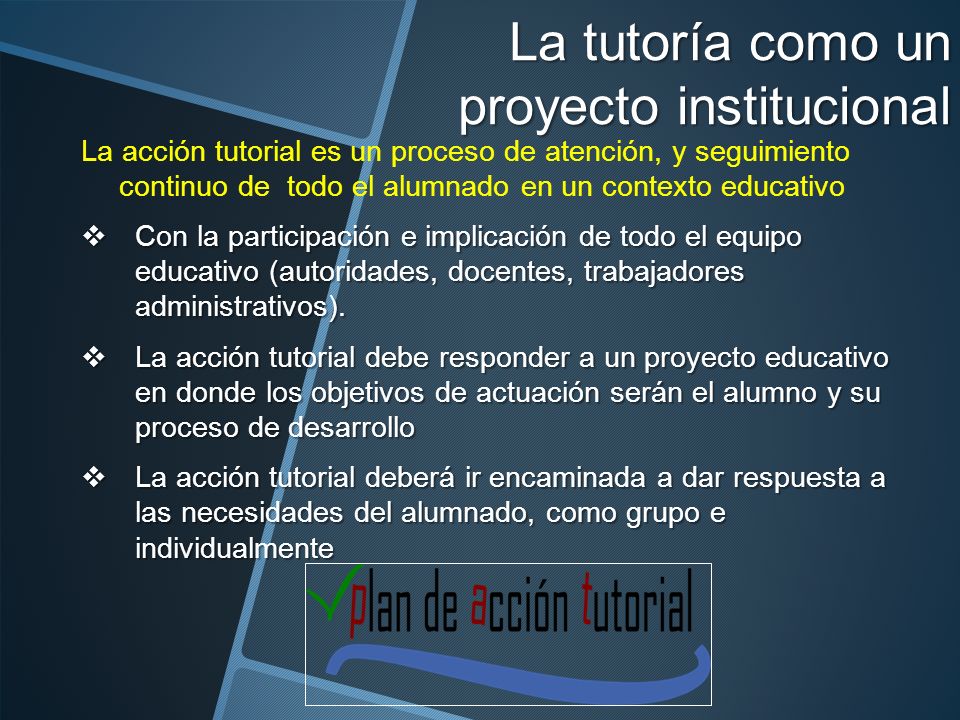 La tutoría como un proyecto institucional

La acción tutorial es un proceso de atención, y seguimiento continuo de todo el alumnado en un contexto educativo

❖ Con la participación e implicación de todo el equipo educativo (autoridades, docentes, trabajadores administrativos).

❖ La acción tutorial debe responder a un proyecto educativo en donde los objetivos de actuación serán el alumno y su proceso de desarrollo

❖ La acción tutorial deberá ir encaminada a dar respuesta a las necesidades del alumnado, como grupo e individualmente

plan de acción tutorial